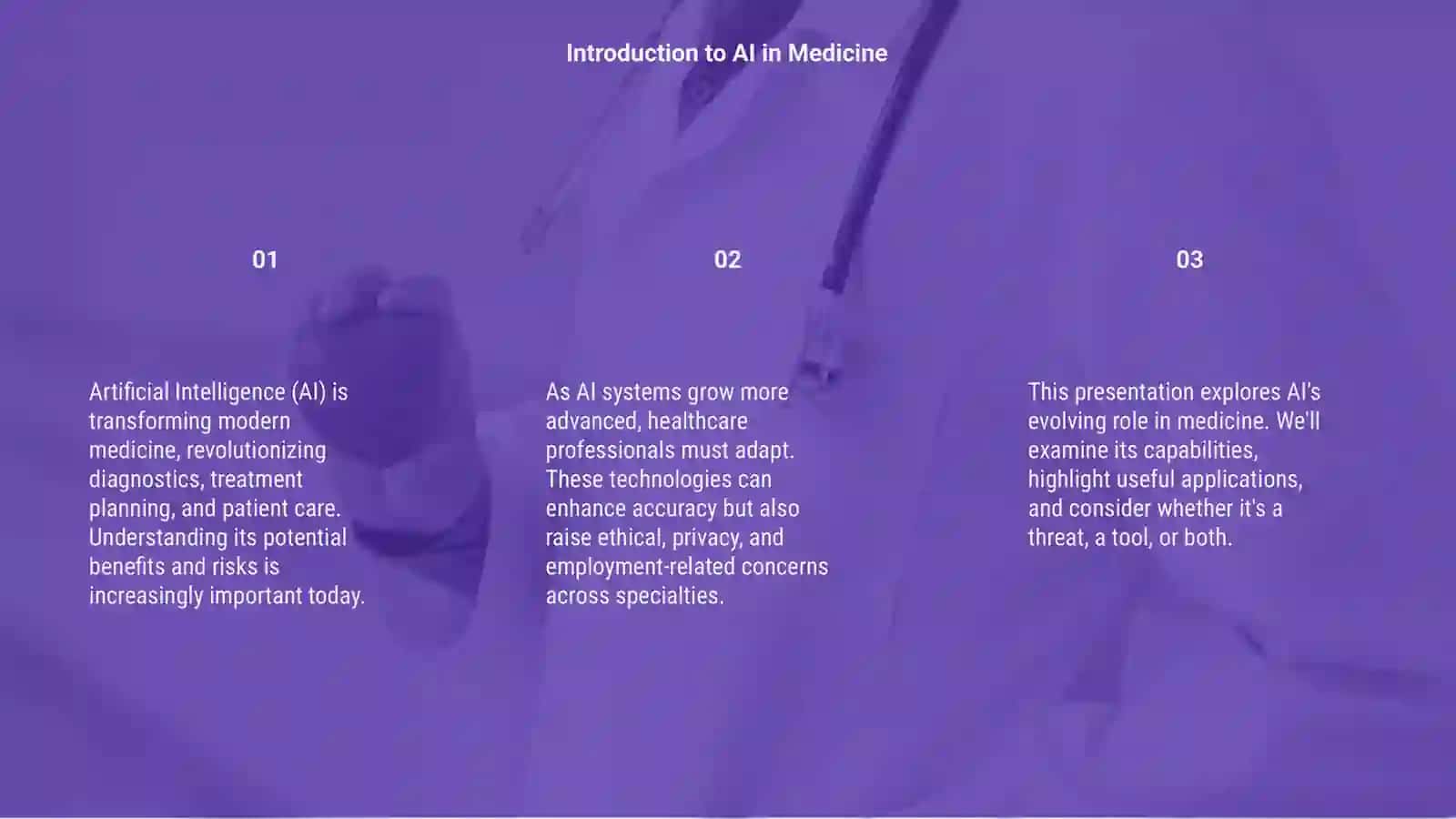 Introduction to AI in Medicine

01

Artificial Intelligence (AI) is transforming modern medicine, revolutionizing diagnostics, treatment planning, and patient care. Understanding its potential benefits and risks is increasingly important today.

02

As AI systems grow more advanced, healthcare professionals must adapt. These technologies can enhance accuracy but also raise ethical, privacy, and employment-related concerns across specialties.

03

This presentation explores AI's evolving role in medicine. We'll examine its capabilities, highlight useful applications, and consider whether it's a threat, a tool, or both.